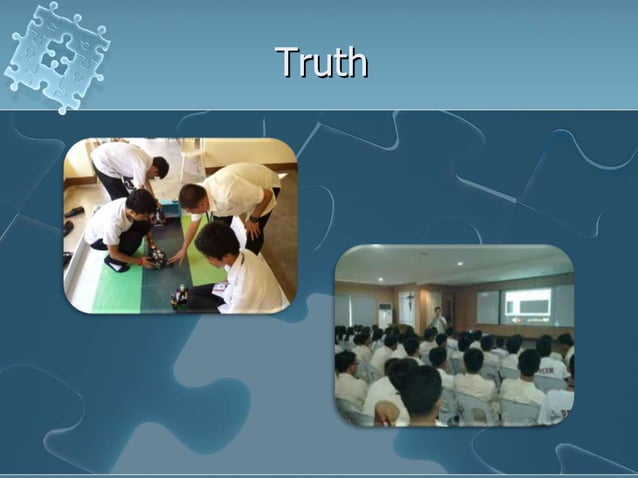 Truth